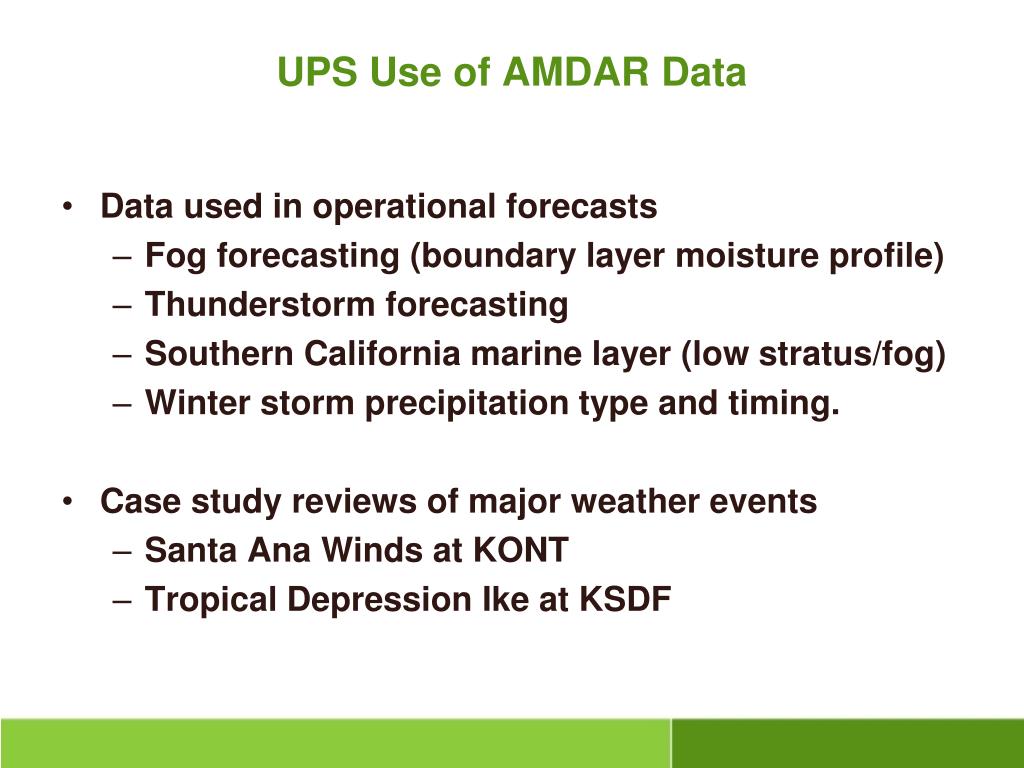 UPS Use of AMDAR Data

• Data used in operational forecasts
– Fog forecasting (boundary layer moisture profile)
– Thunderstorm forecasting
– Southern California marine layer (low stratus/fog)
– Winter storm precipitation type and timing.

• Case study reviews of major weather events
– Santa Ana Winds at KONT
– Tropical Depression Ike at KSDF